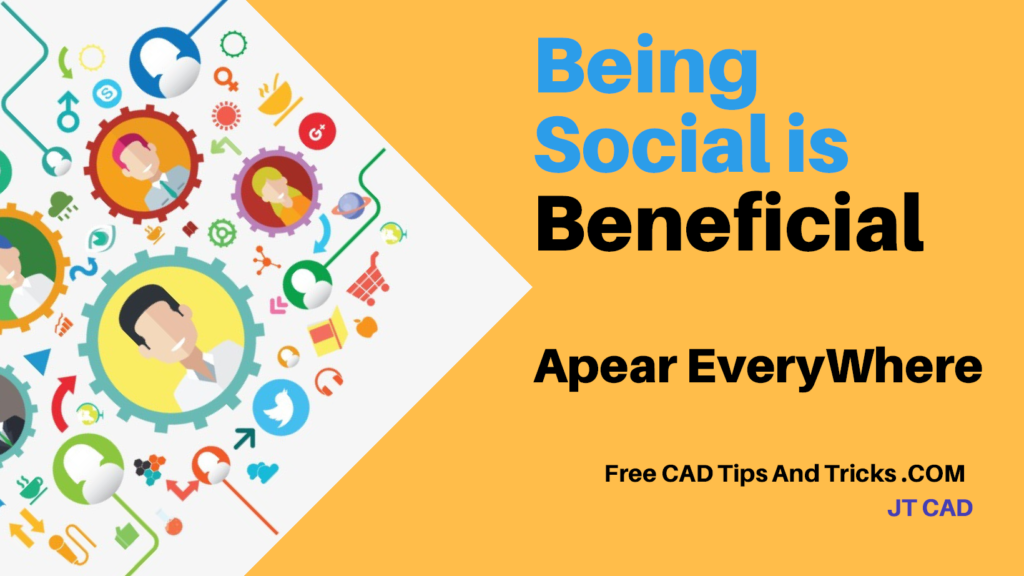 Being Social is Beneficial

Apear EveryWhere

Free CAD Tips And Tricks .COM
JT CAD